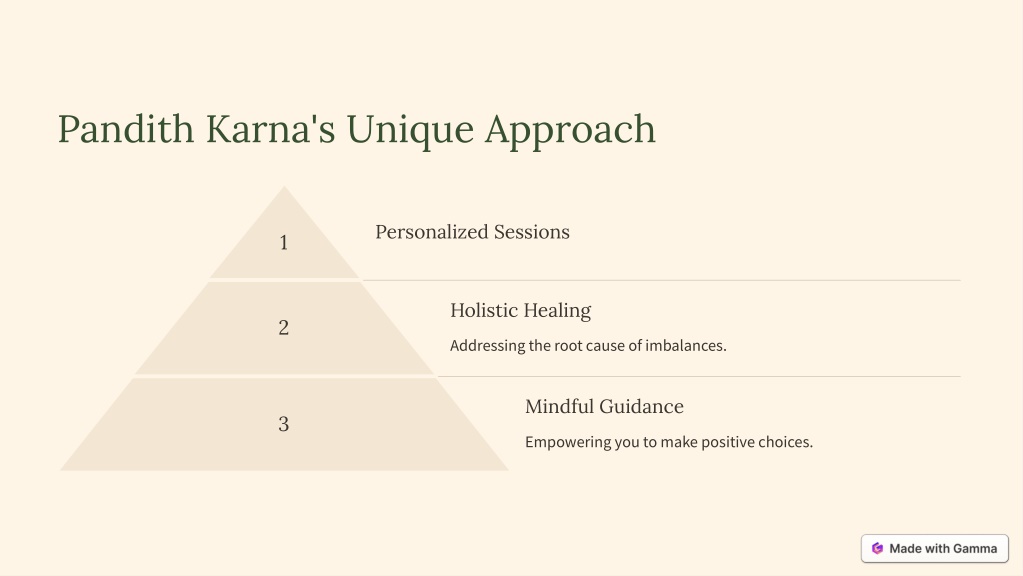 Pandith Karna's Unique Approach

1

Personalized Sessions

2

Holistic Healing

Addressing the root cause of imbalances.

3

Mindful Guidance

Empowering you to make positive choices.

Made with Gamma